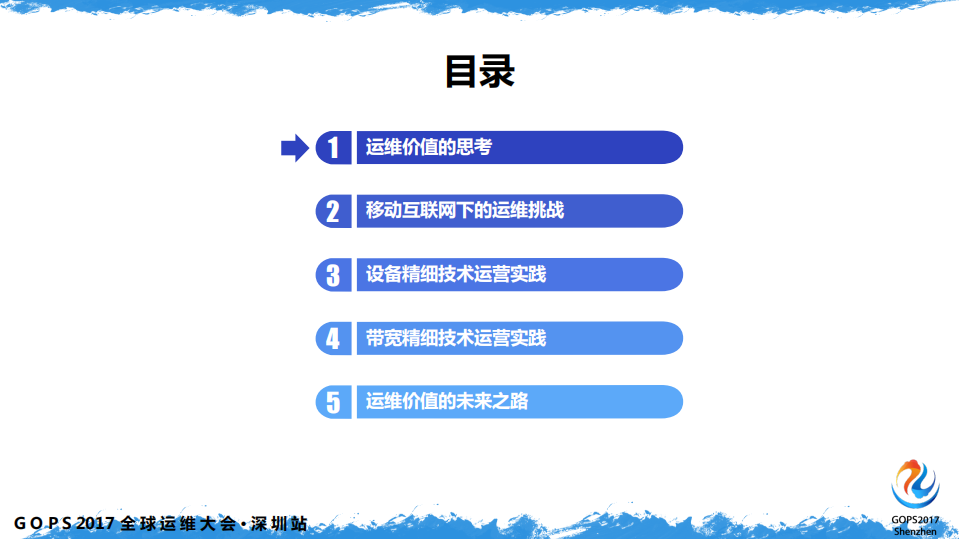 目录

1 运维价值的思考

2 移动互联网下的运维挑战

3 设备精细技术运营实践

4 带宽精细技术运营实践

5 运维价值的未来之路

GOPS 2017 全球运维大会·深圳站

GOPS2017
Shenzhen